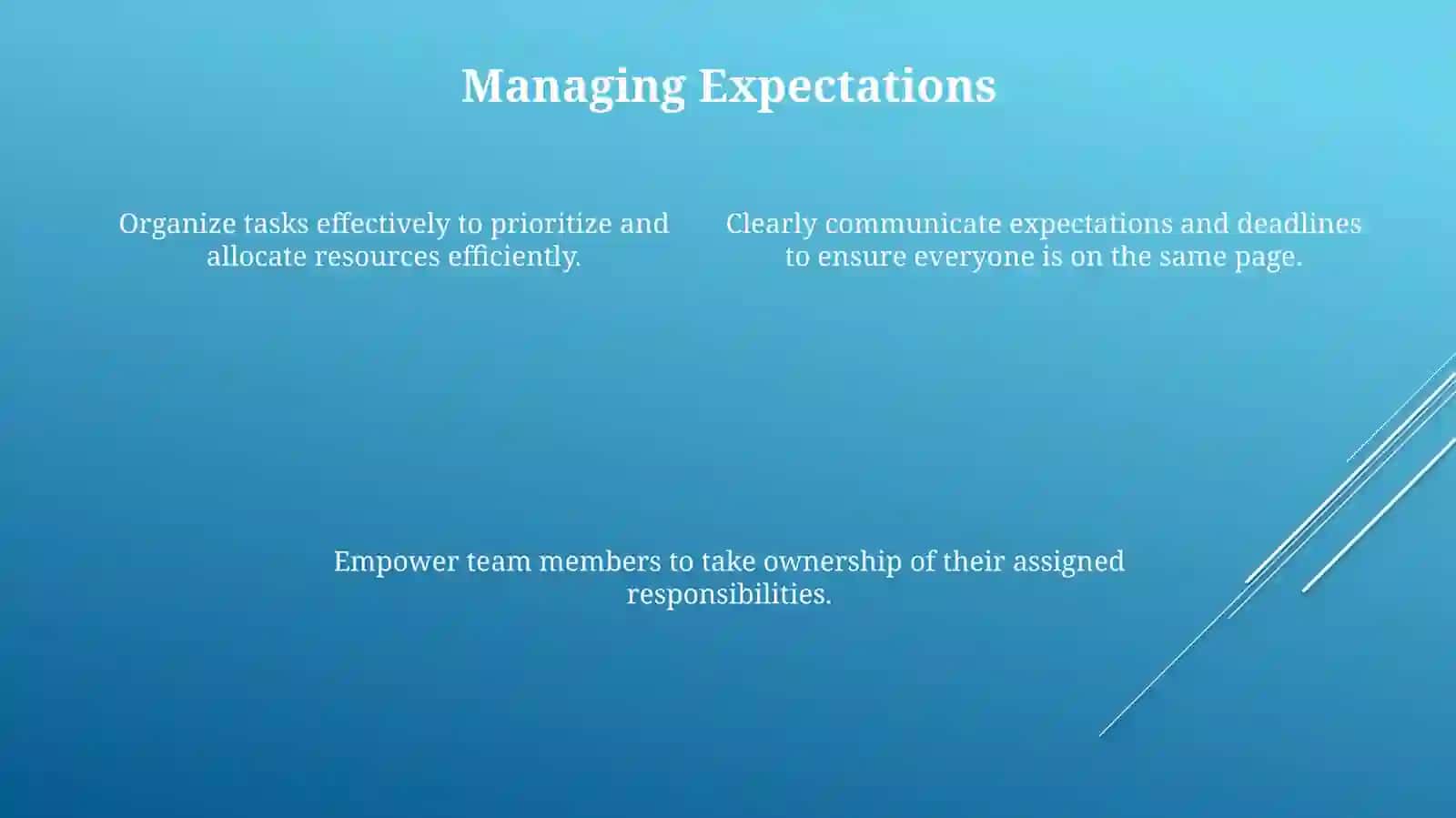 Managing Expectations

Organize tasks effectively to prioritize and allocate resources efficiently.

Clearly communicate expectations and deadlines to ensure everyone is on the same page.

Empower team members to take ownership of their assigned responsibilities.